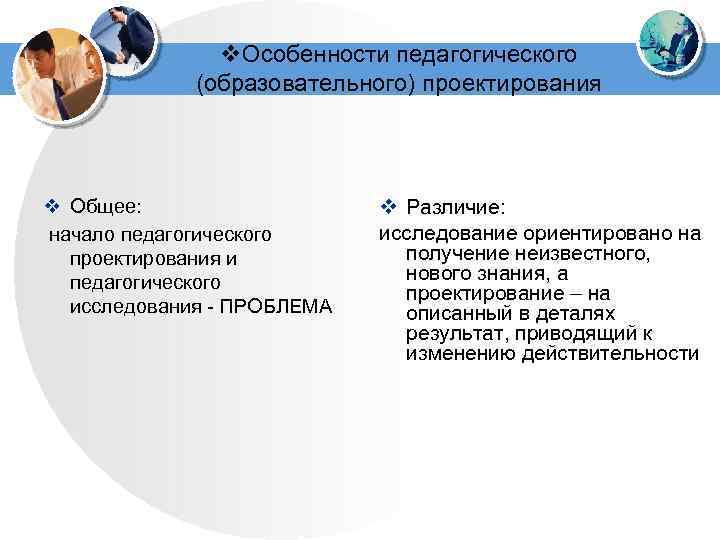 ❖Особенности педагогического (образовательного) проектирования

❖ Общее:
начало педагогического проектирования и педагогического исследования - ПРОБЛЕМА

❖ Различие:
исследование ориентировано на получение неизвестного, нового знания, а проектирование – на описанный в деталях результат, приводящий к изменению действительности